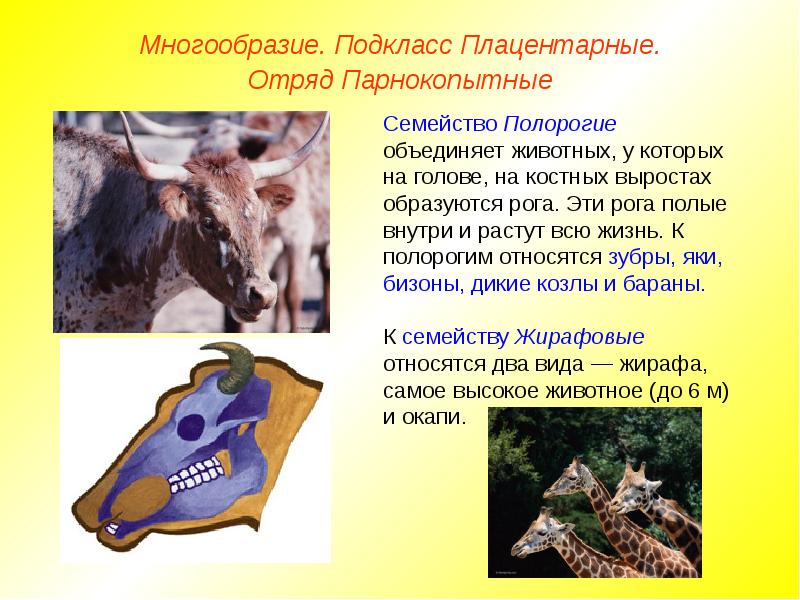 Многообразие. Подкласс Плацентарные. Отряд Парнокопытные

Семейство Полорогие объединяет животных, у которых на голове, на костных выростах образуются рога. Эти рога полые внутри и растут всю жизнь. К полорогим относятся зубры, яки, бизоны, дикие козлы и бараны.

К семейству Жирафовые относятся два вида — жирафа, самое высокое животное (до 6 м) и окапи.